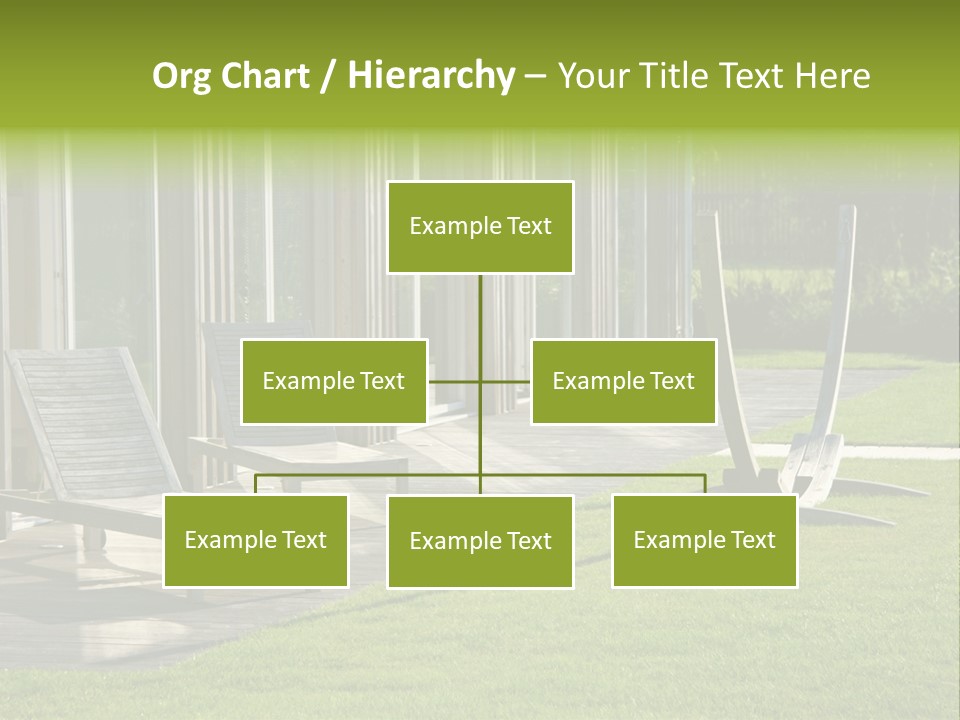 Org Chart / Hierarchy – Your Title Text Here

Example Text

Example Text

Example Text

Example Text

Example Text

Example Text